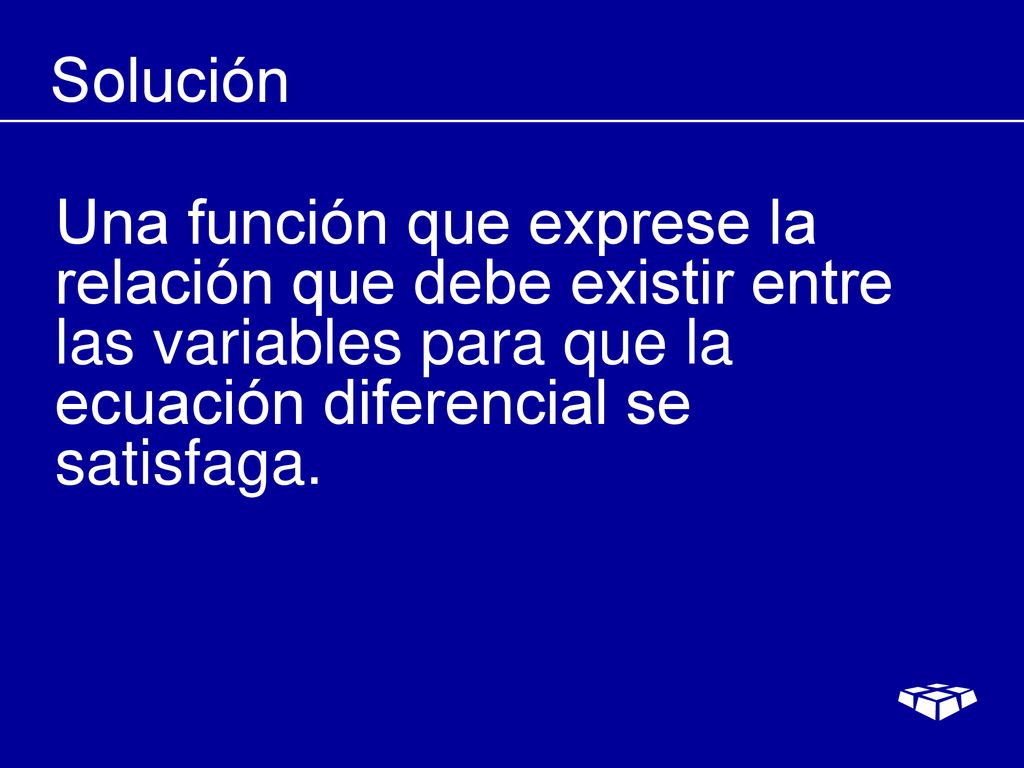 Solución

Una función que exprese la relación que debe existir entre las variables para que la ecuación diferencial se satisfaga.